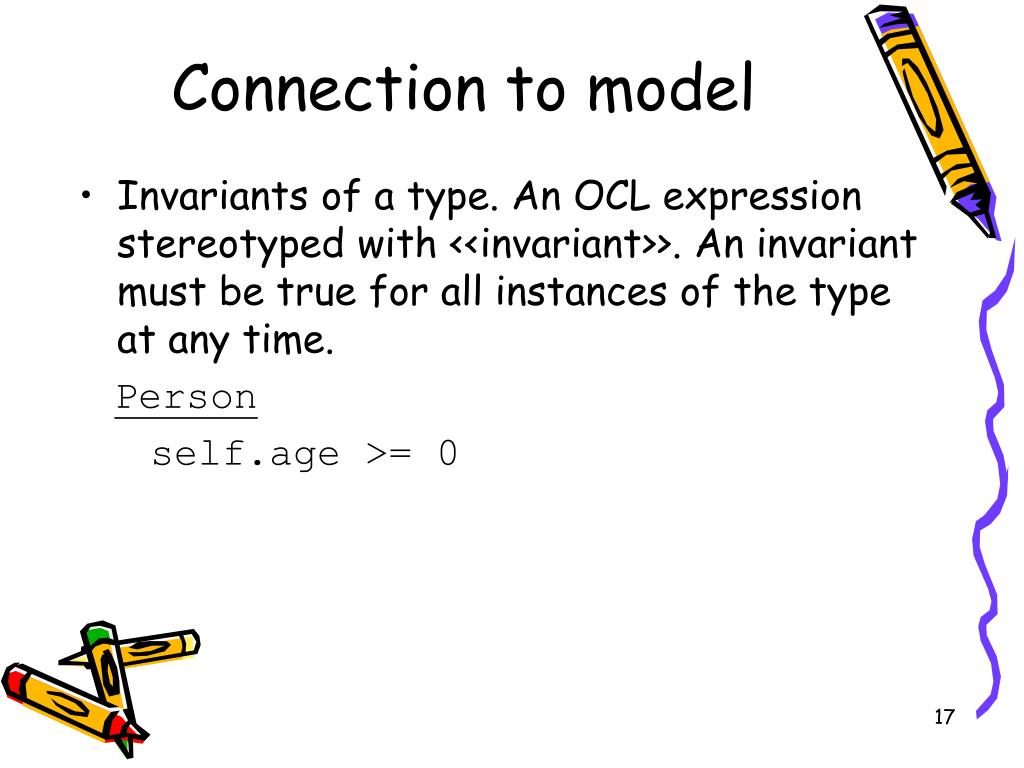 Connection to model

• Invariants of a type. An OCL expression stereotyped with <<invariant>>. An invariant must be true for all instances of the type at any time.

Person
self.age >= 0

17